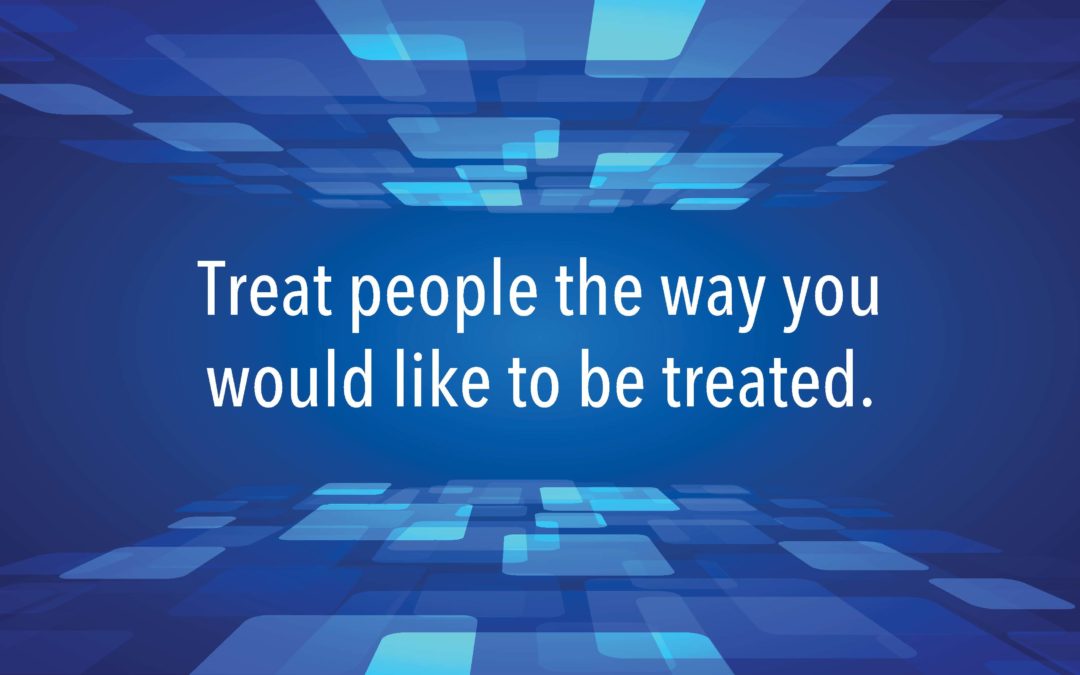 Treat people the way you would like to be treated.